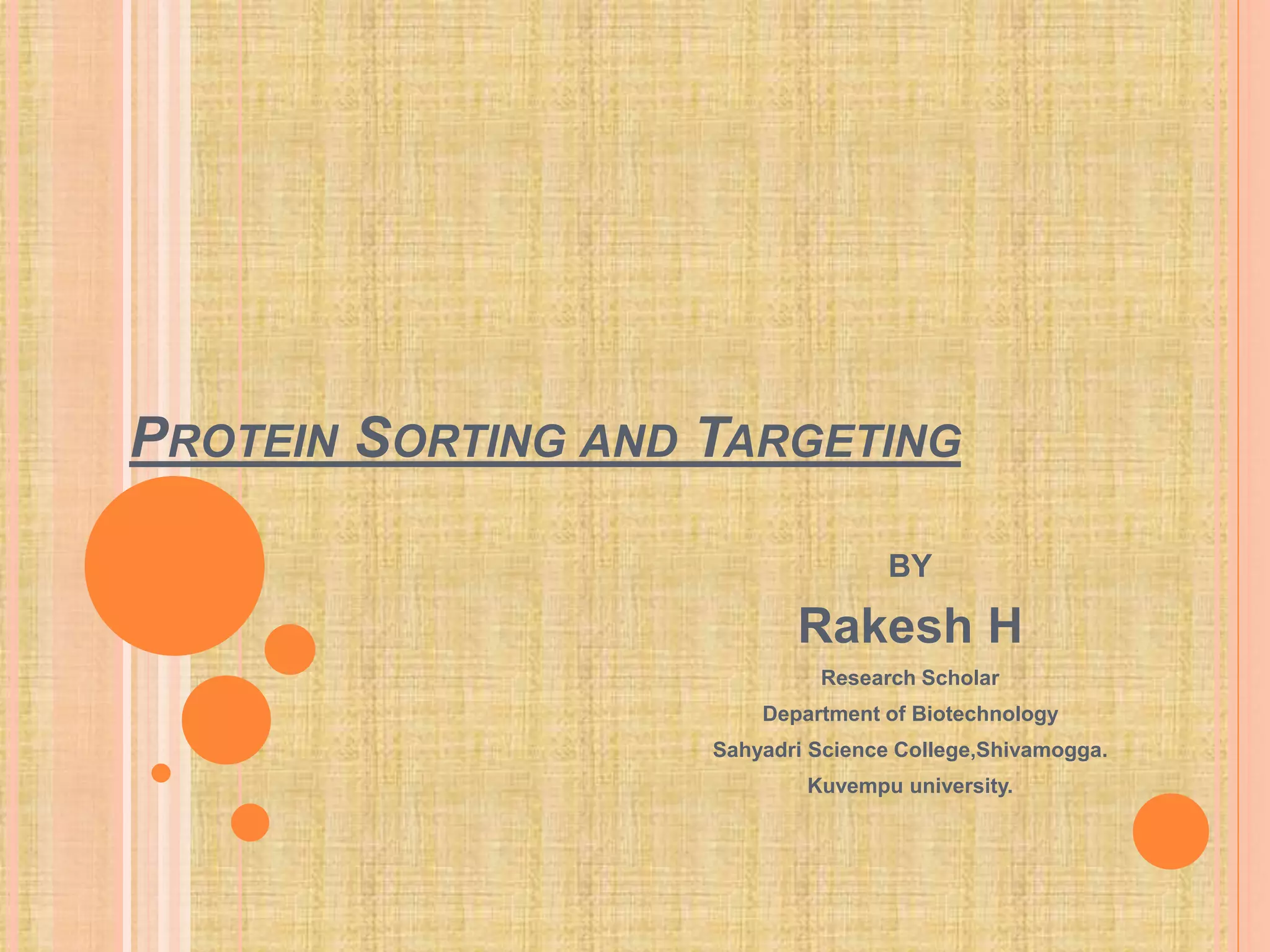 PROTEIN SORTING AND TARGETING

BY

Rakesh H

Research Scholar

Department of Biotechnology

Sahyadri Science College,Shivamogga.

Kuvempu university.